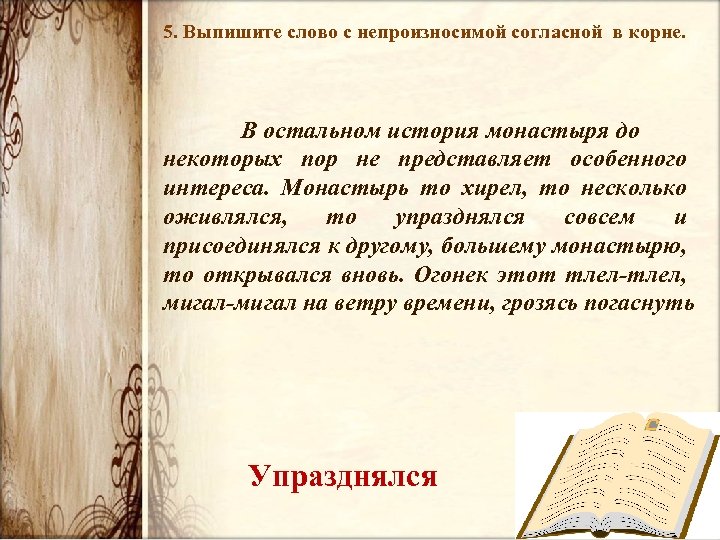 5. Выпишите слово с непроизносимой согласной в корне.

В остальном история монастыря до некоторых пор не представляет особенного интереса. Монастырь то хирел, то несколько оживлялся, то упразднялся совсем и присоединялся к другому, большему монастырю, то открывался вновь. Огонек этот тлел-тлел, мигал-мигал на ветру времени, грозясь погаснуть

Упразднялся